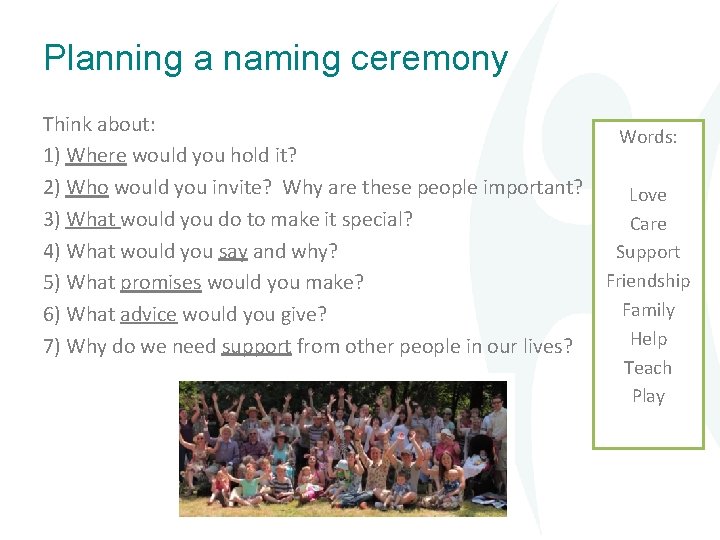 Planning a naming ceremony

Think about:
1) Where would you hold it?
2) Who would you invite? Why are these people important?
3) What would you do to make it special?
4) What would you say and why?
5) What promises would you make?
6) What advice would you give?
7) Why do we need support from other people in our lives?

Words:

Love
Care
Support
Friendship
Family
Help
Teach
Play